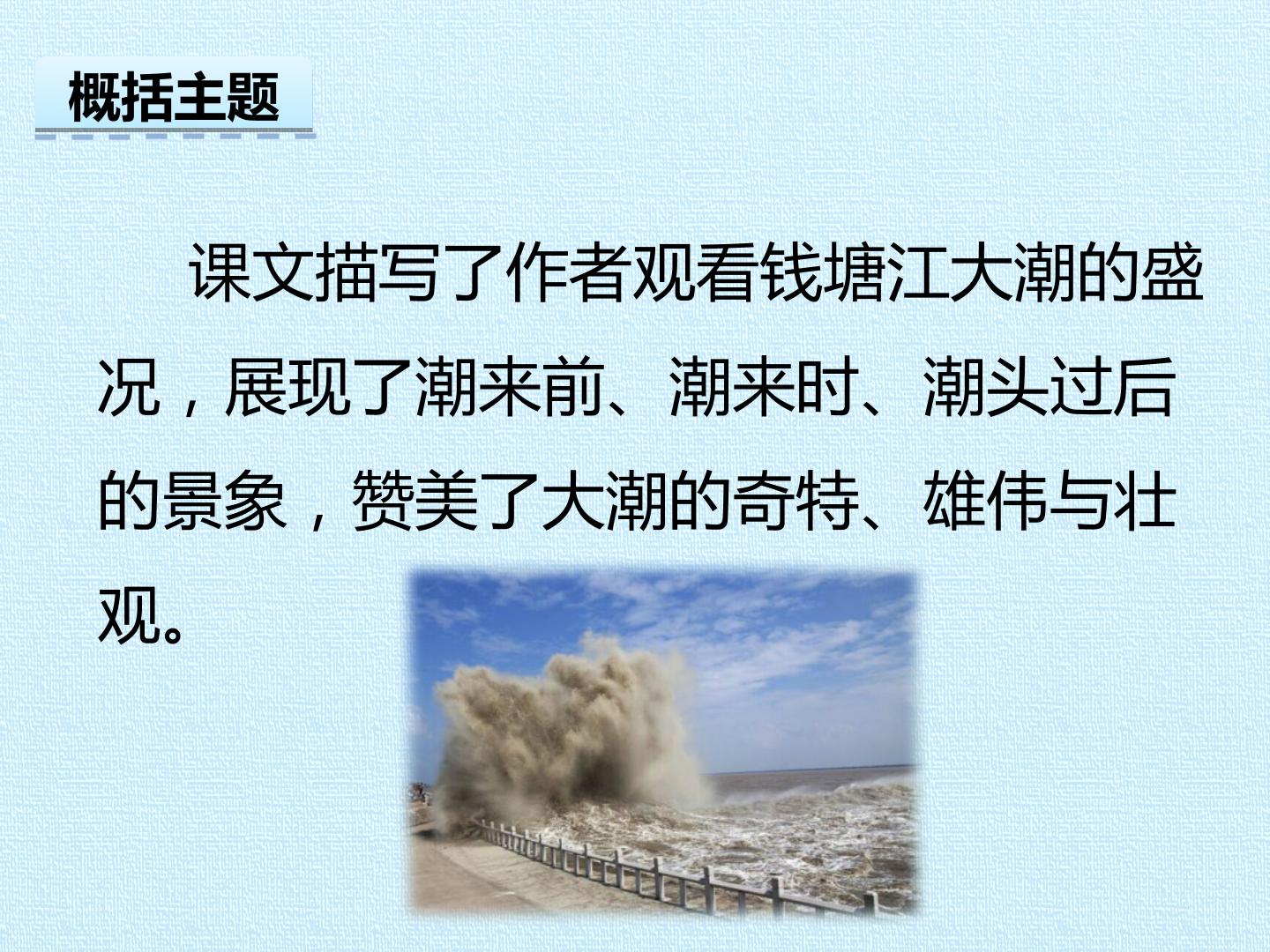 概括主题

课文描写了作者观看钱塘江大潮的盛况，展现了潮来前、潮来时、潮头过后的景象，赞美了大潮的奇特、雄伟与壮观。